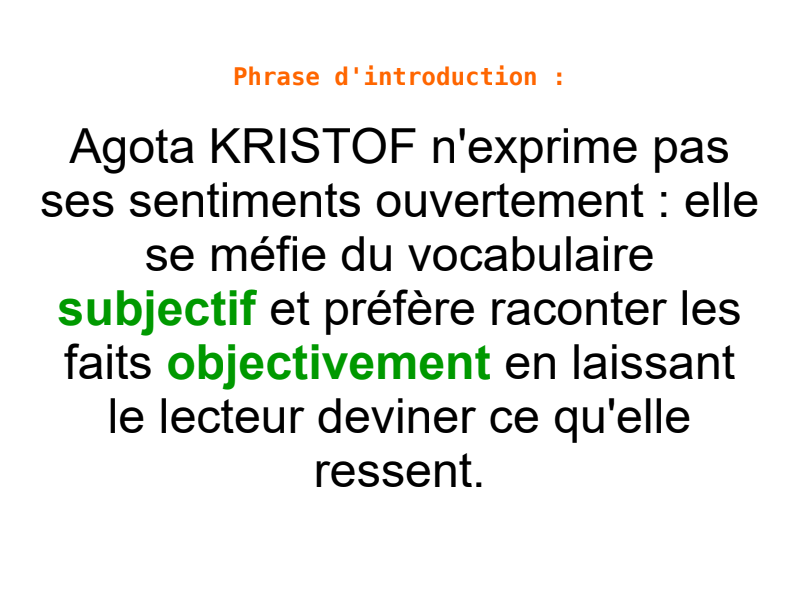 Phrase d'introduction :

Agota KRISTOF n'exprime pas ses sentiments ouvertement : elle se méfie du vocabulaire subjectif et préfère raconter les faits objectivement en laissant le lecteur deviner ce qu'elle ressent.